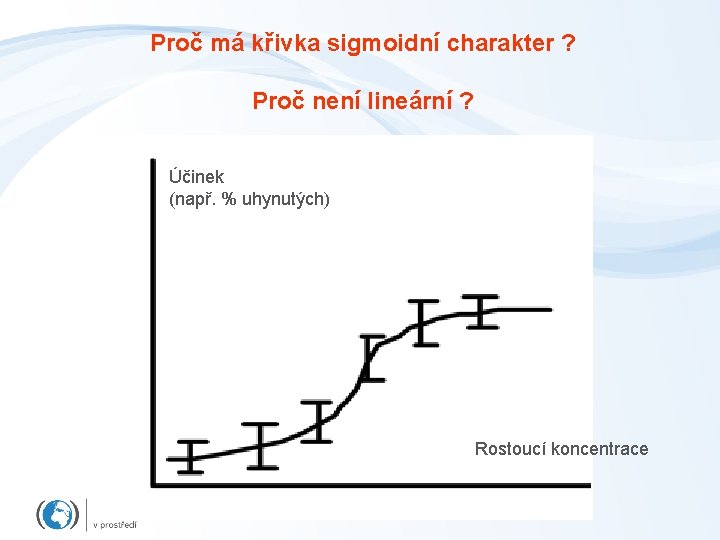 Proč má křivka sigmoidní charakter ?

Proč není lineární ?

Účinek
(např. % uhynutých)

Rostoucí koncentrace

v prostředí